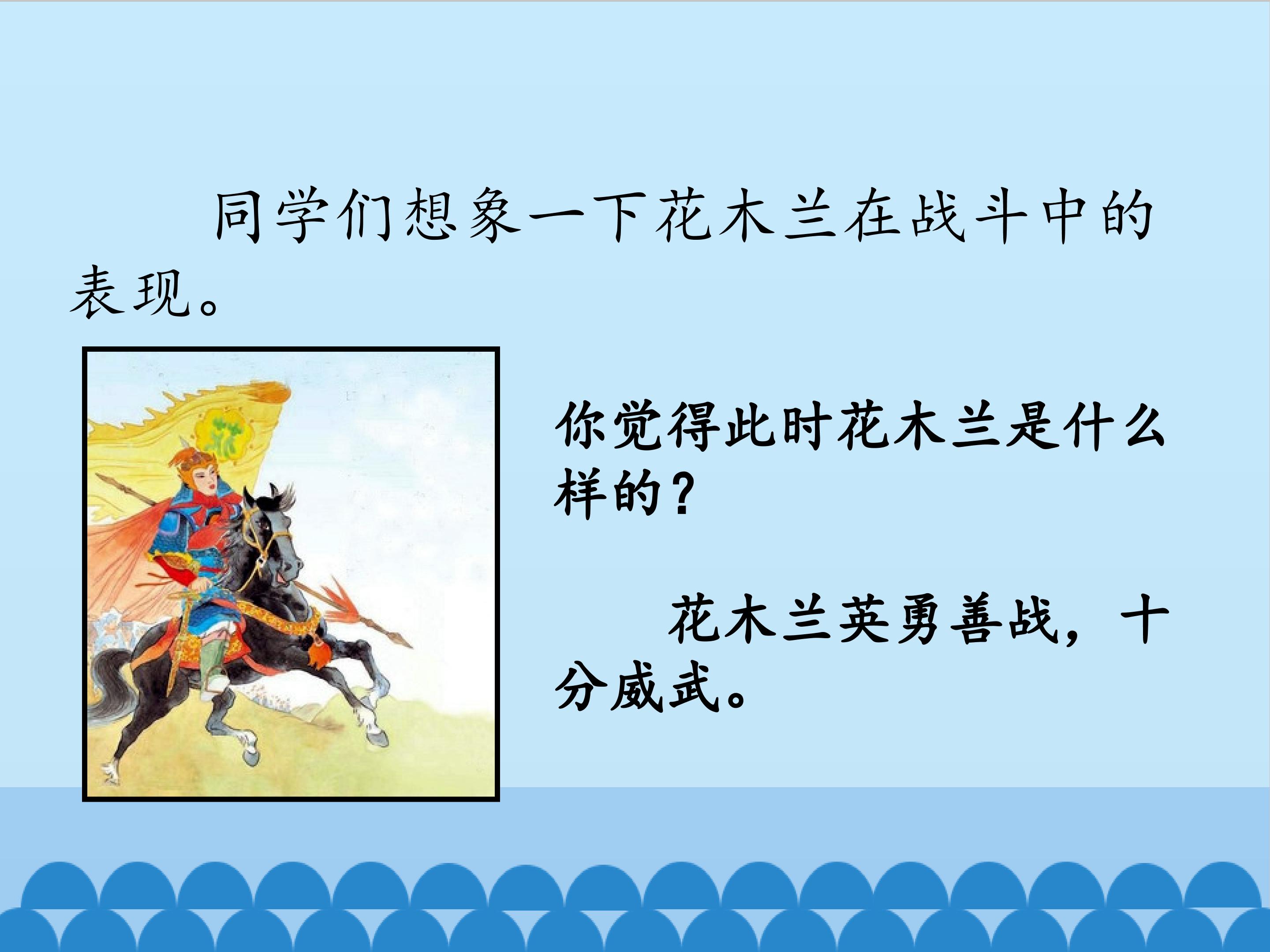 同学们想象一下花木兰在战斗中的表现。

花

你觉得此时花木兰是什么样的？

花木兰英勇善战，十分威武。